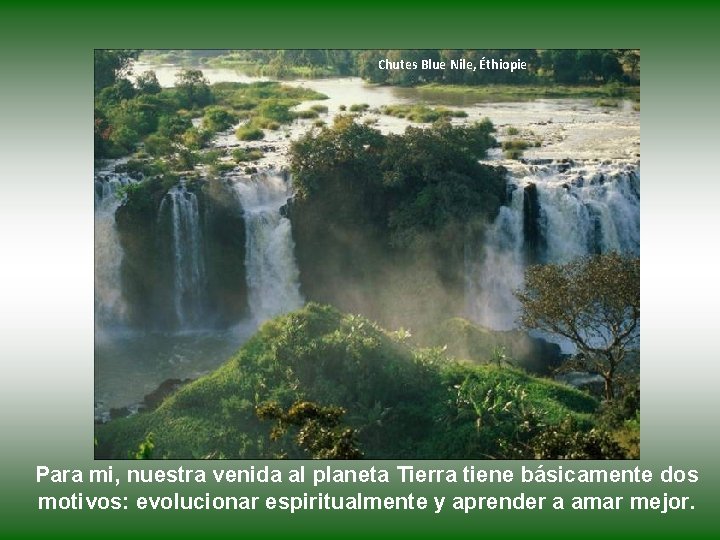 Chutes Blue Nile, Éthiopie

Para mi, nuestra venida al planeta Tierra tiene básicamente dos motivos: evolucionar espiritualmente y aprender a amar mejor.